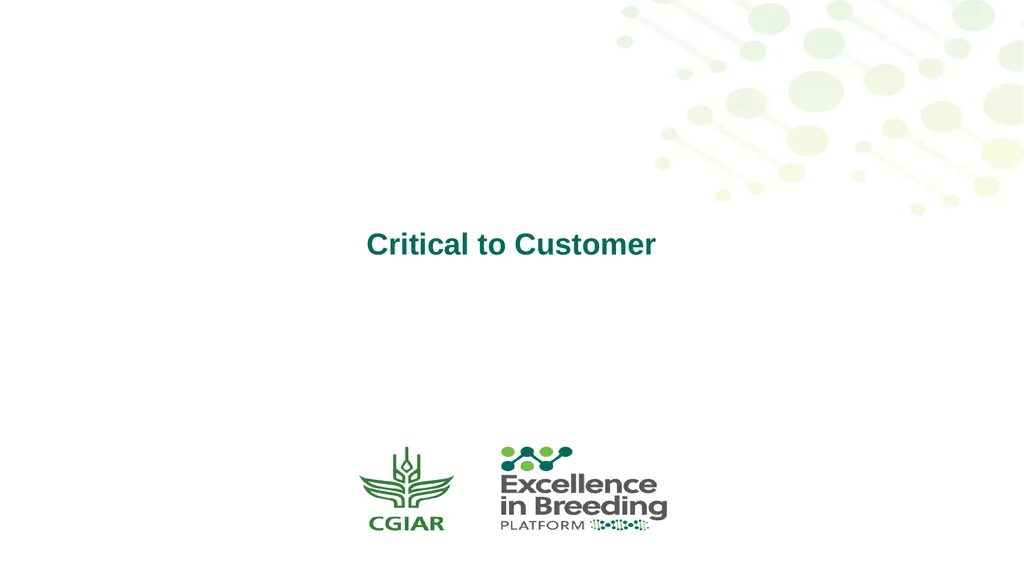 Critical to Customer

CGIAR

Excellence in Breeding PLATFORM